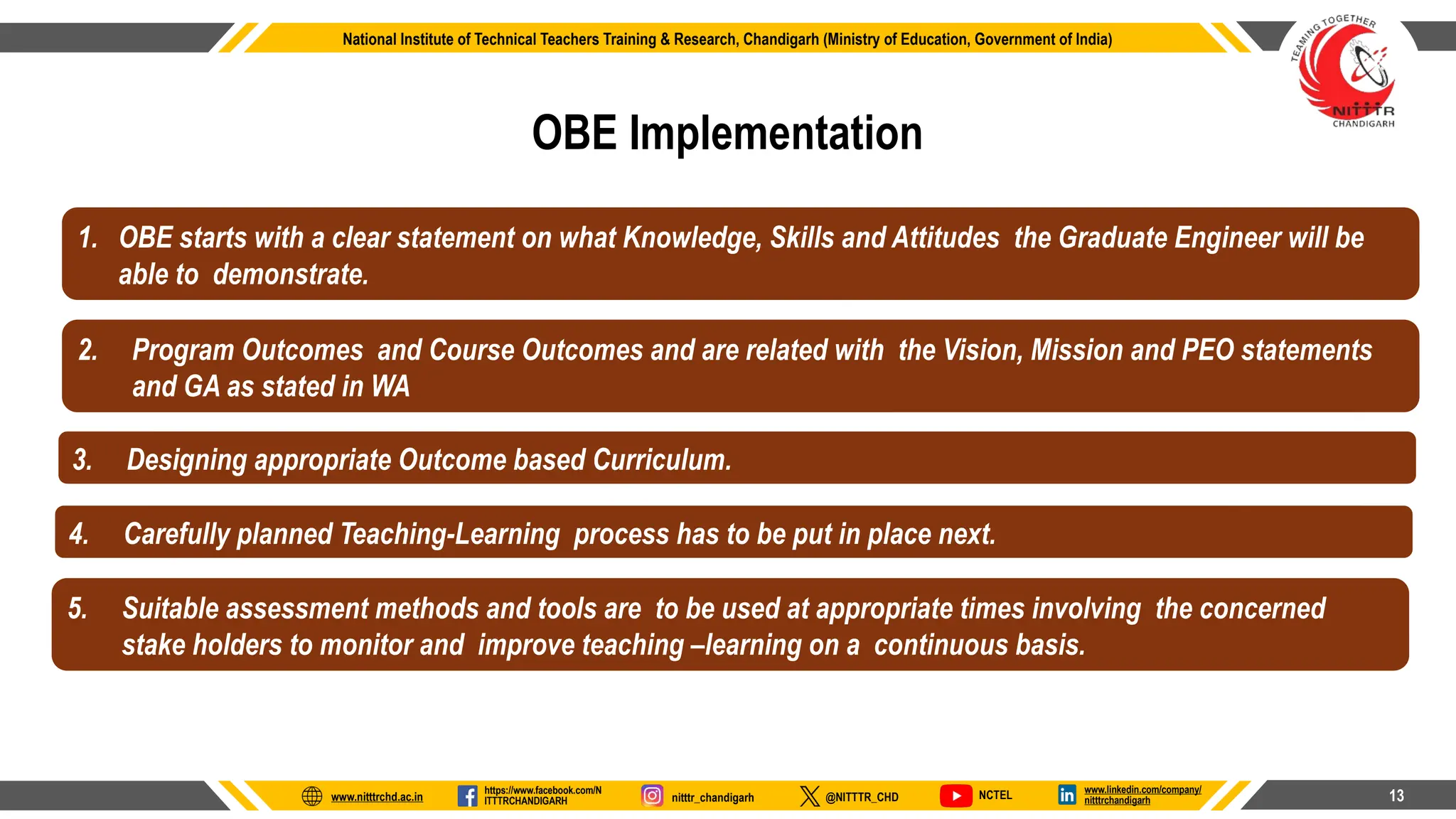 National Institute of Technical Teachers Training & Research, Chandigarh (Ministry of Education, Government of India)

TEAMING TOGETHER
NITTTR
CHANDIGARH

OBE Implementation

1. OBE starts with a clear statement on what Knowledge, Skills and Attitudes the Graduate Engineer will be able to demonstrate.

2. Program Outcomes and Course Outcomes and are related with the Vision, Mission and PEO statements and GA as stated in WA

3. Designing appropriate Outcome based Curriculum.

4. Carefully planned Teaching-Learning process has to be put in place next.

5. Suitable assessment methods and tools are to be used at appropriate times involving the concerned stake holders to monitor and improve teaching –learning on a continuous basis.

www.nitttrchd.ac.in https://www.facebook.com/NITTTRCHANDIGARH nitttr_chandigarh @NITTTR_CHD NCTEL www.linkedin.com/company/nitttrchandigarh

13